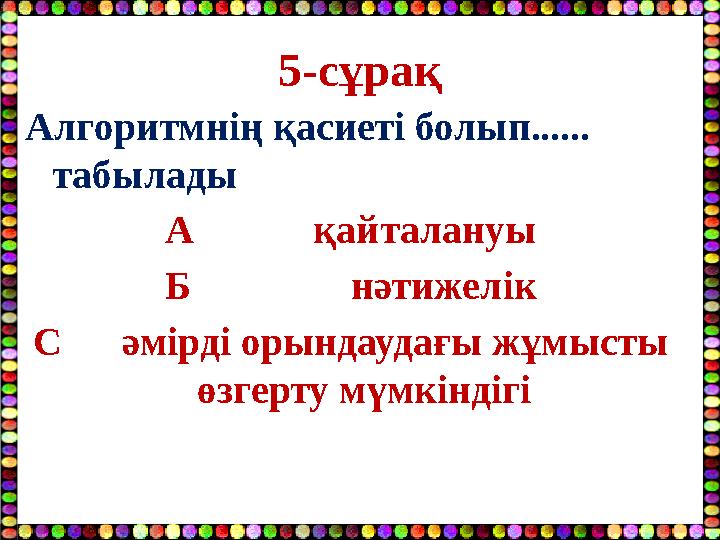 5-сұрақ

Алгоритмнің қасиеті болып...... табылады

А қайталануы

Б нәтижелік

С әмірді орындаудағы жұмысты өзгерту мүмкіндігі